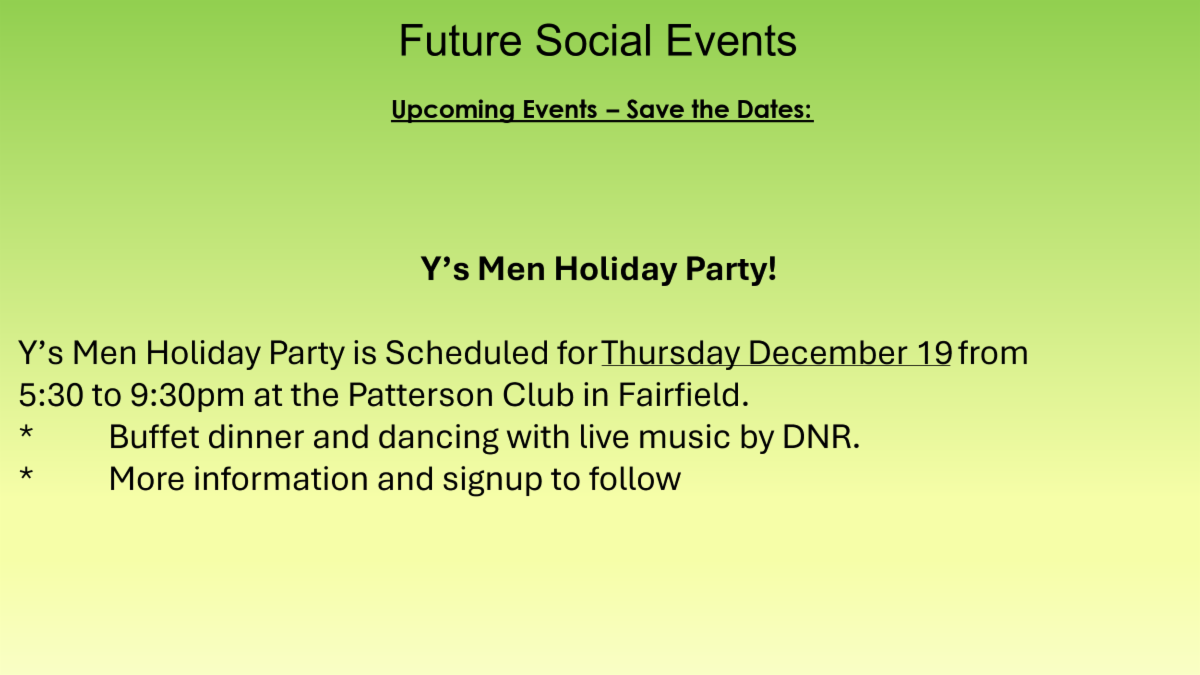 Future Social Events

Upcoming Events – Save the Dates:

Y’s Men Holiday Party!

Y’s Men Holiday Party is Scheduled for Thursday December 19 from 5:30 to 9:30pm at the Patterson Club in Fairfield.
* Buffet dinner and dancing with live music by DNR.
* More information and signup to follow